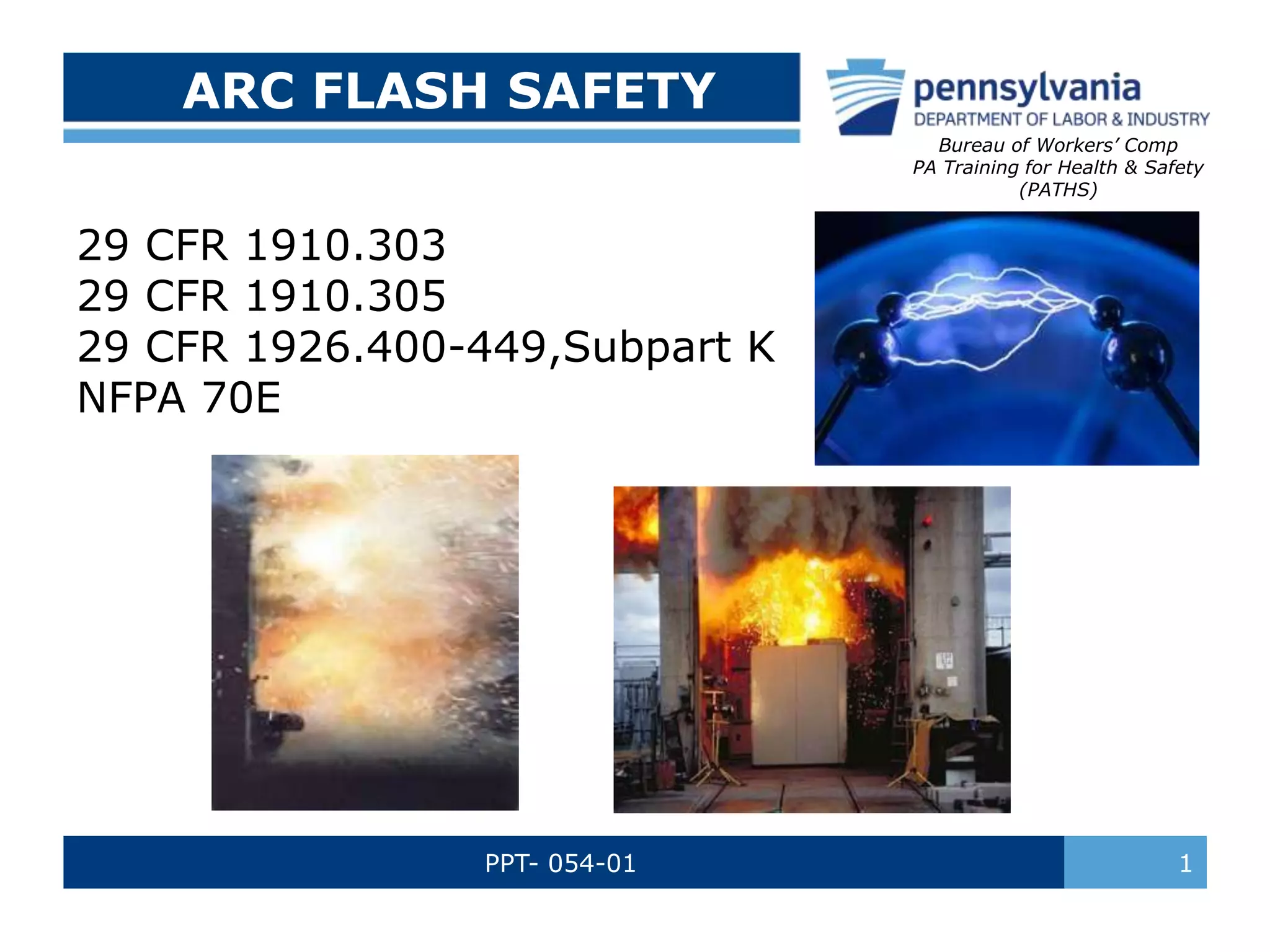 ARC FLASH SAFETY

pennsylvania
DEPARTMENT OF LABOR & INDUSTRY

Bureau of Workers' Comp
PA Training for Health & Safety
(PATHS)

29 CFR 1910.303
29 CFR 1910.305
29 CFR 1926.400-449,Subpart K
NFPA 70E

PPT- 054-01

1